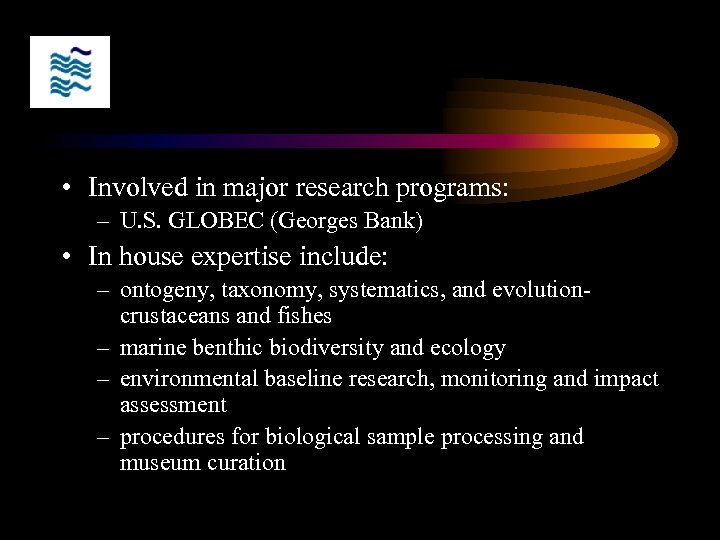 • Involved in major research programs:
– U.S. GLOBEC (Georges Bank)

• In house expertise include:
– ontogeny, taxonomy, systematics, and evolution- crustaceans and fishes
– marine benthic biodiversity and ecology
– environmental baseline research, monitoring and impact assessment
– procedures for biological sample processing and museum curation